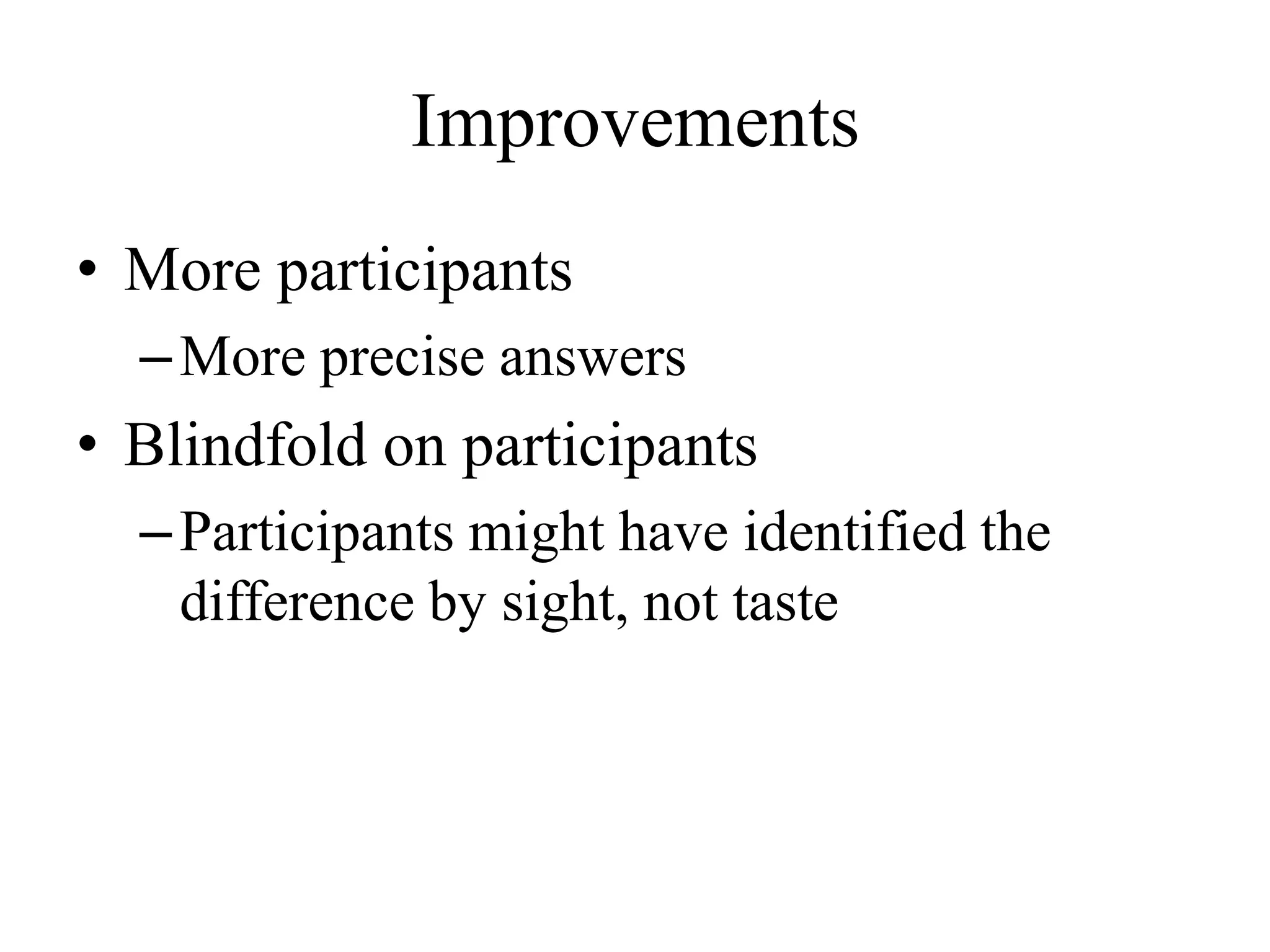 Improvements

• More participants
– More precise answers
• Blindfold on participants
– Participants might have identified the difference by sight, not taste